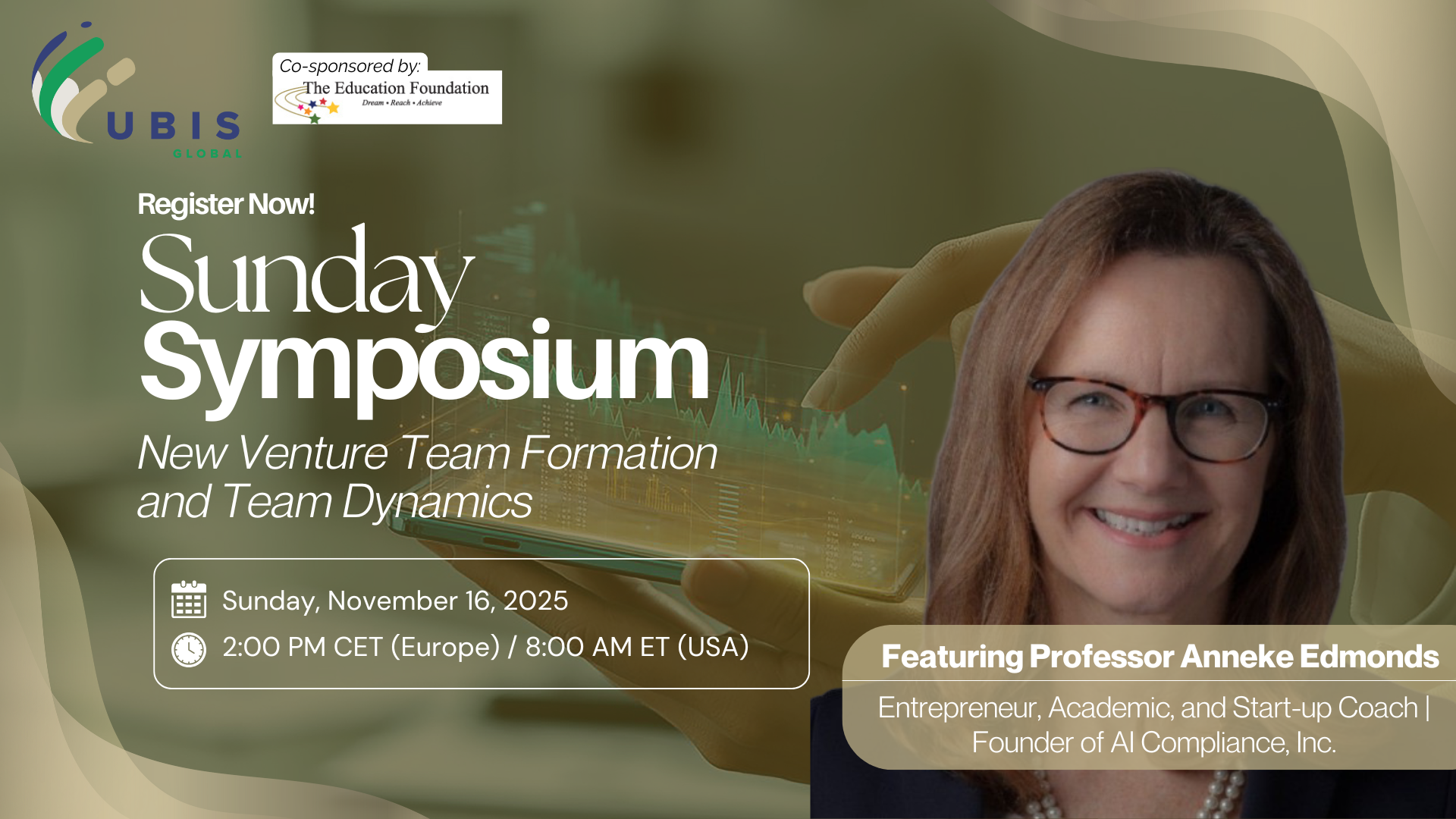 UBIS GLOBAL

Co-sponsored by:
The Education Foundation
Dream • Reach • Achieve

Register Now!

Sunday Symposium

New Venture Team Formation and Team Dynamics

Sunday, November 16, 2025

2:00 PM CET (Europe) / 8:00 AM ET (USA)

Featuring Professor Anneke Edmonds

Entrepreneur, Academic, and Start-up Coach | Founder of AI Compliance, Inc.